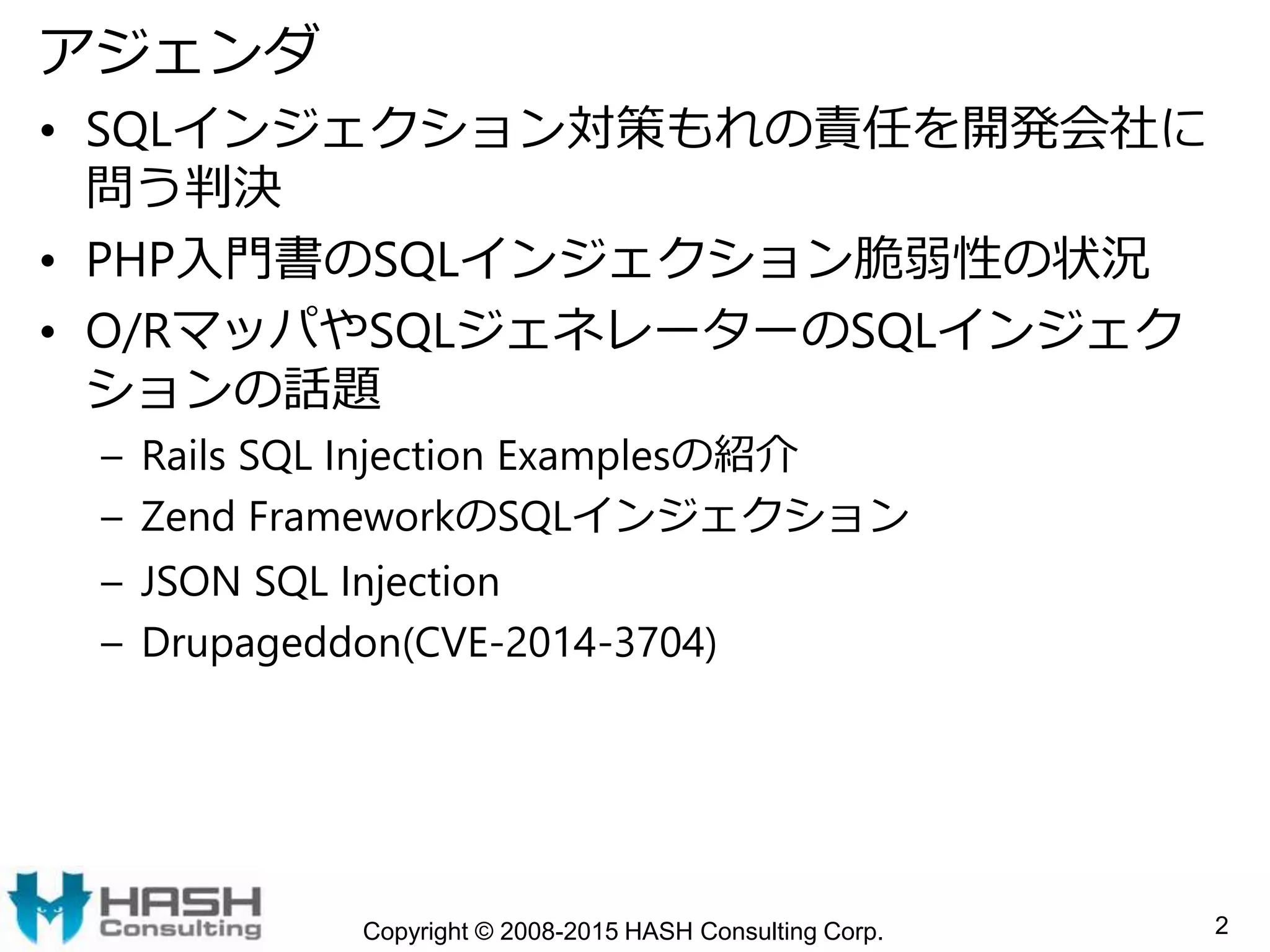 アジェンダ

• SQLインジェクション対策もれの責任を開発会社に問う判決
• PHP入門書のSQLインジェクション脆弱性の状況
• O/RマッパやSQLジェネレーターのSQLインジェクションの話題
  – Rails SQL Injection Examplesの紹介
  – Zend FrameworkのSQLインジェクション
  – JSON SQL Injection
  – Drupageddon(CVE-2014-3704)

HASH Consulting

Copyright © 2008-2015 HASH Consulting Corp.

2